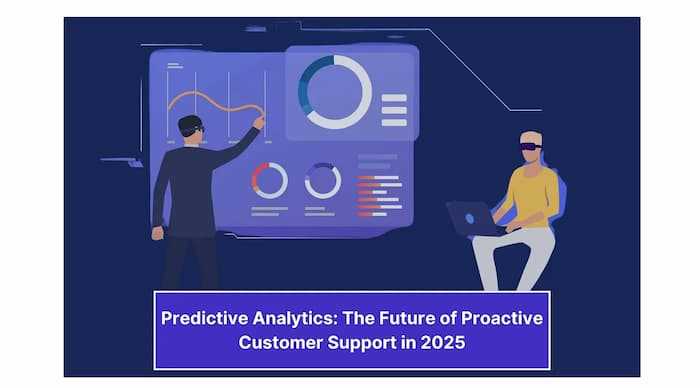 Predictive Analytics: The Future of Proactive Customer Support in 2025